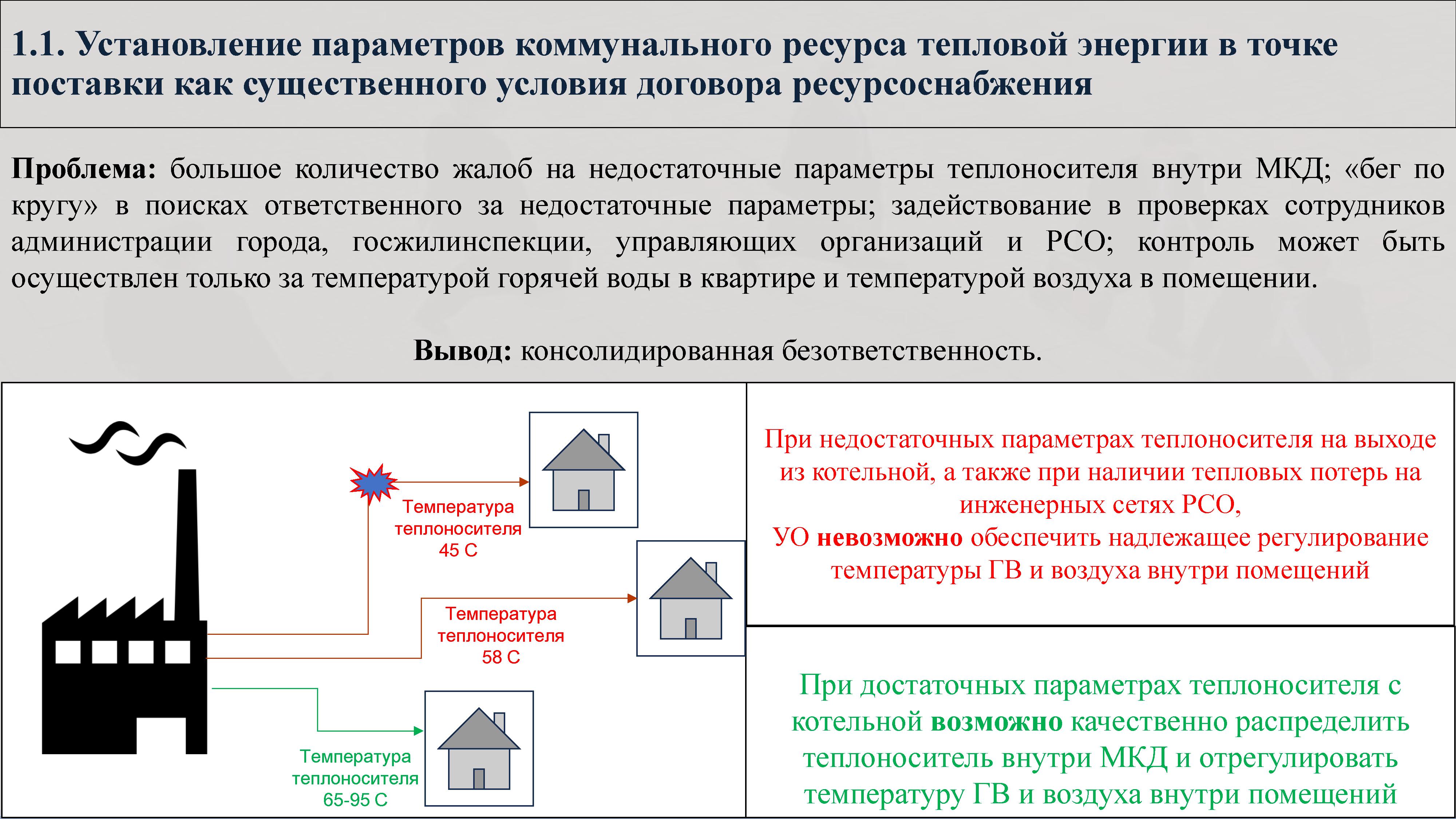 1.1. Установление параметров коммунального ресурса тепловой энергии в точке поставки как существенного условия договора ресурсоснабжения

Проблема: большое количество жалоб на недостаточные параметры теплоносителя внутри МКД; «бег по кругу» в поисках ответственного за недостаточные параметры; задействование в проверках сотрудников администрации города, госжилинспекции, управляющих организаций и РСО; контроль может быть осуществлен только за температурой горячей воды в квартире и температурой воздуха в помещении.

Вывод: консолидированная безответственность.

Температура теплоносителя 45 С

Температура теплоносителя 58 С

Температура теплоносителя 65-95 С

При недостаточных параметрах теплоносителя на выходе из котельной, а также при наличии тепловых потерь на инженерных сетях РСО, УО невозможно обеспечить надлежащее регулирование температуры ГВ и воздуха внутри помещений

При достаточных параметрах теплоносителя с котельной возможно качественно распределить теплоноситель внутри МКД и отрегулировать температуру ГВ и воздуха внутри помещений